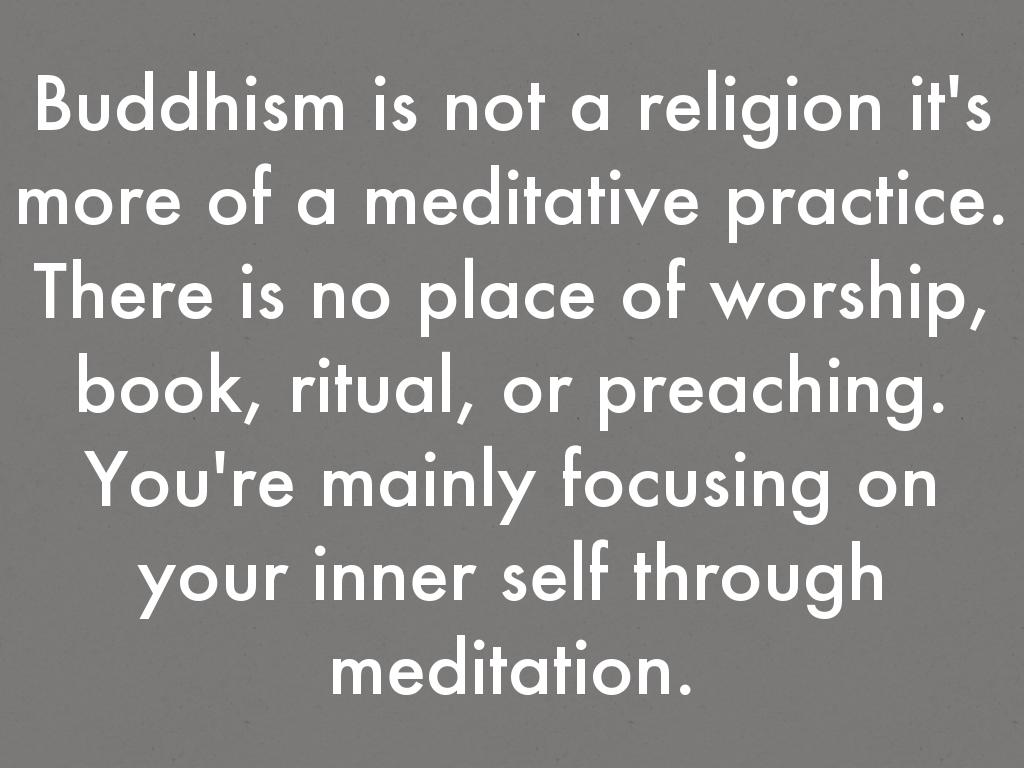 Buddhism is not a religion it's more of a meditative practice. There is no place of worship, book, ritual, or preaching. You're mainly focusing on your inner self through meditation.